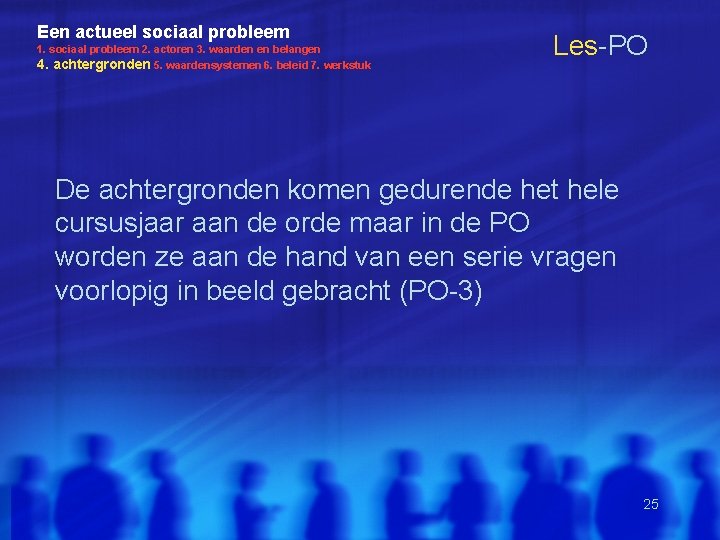 Een actueel sociaal probleem
1. sociaal probleem 2. actoren 3. waarden en belangen
4. achtergronden 5. waardensystemen 6. beleid 7. werkstuk

Les-PO

De achtergronden komen gedurende het hele cursusjaar aan de orde maar in de PO worden ze aan de hand van een serie vragen voorlopig in beeld gebracht (PO-3)

25